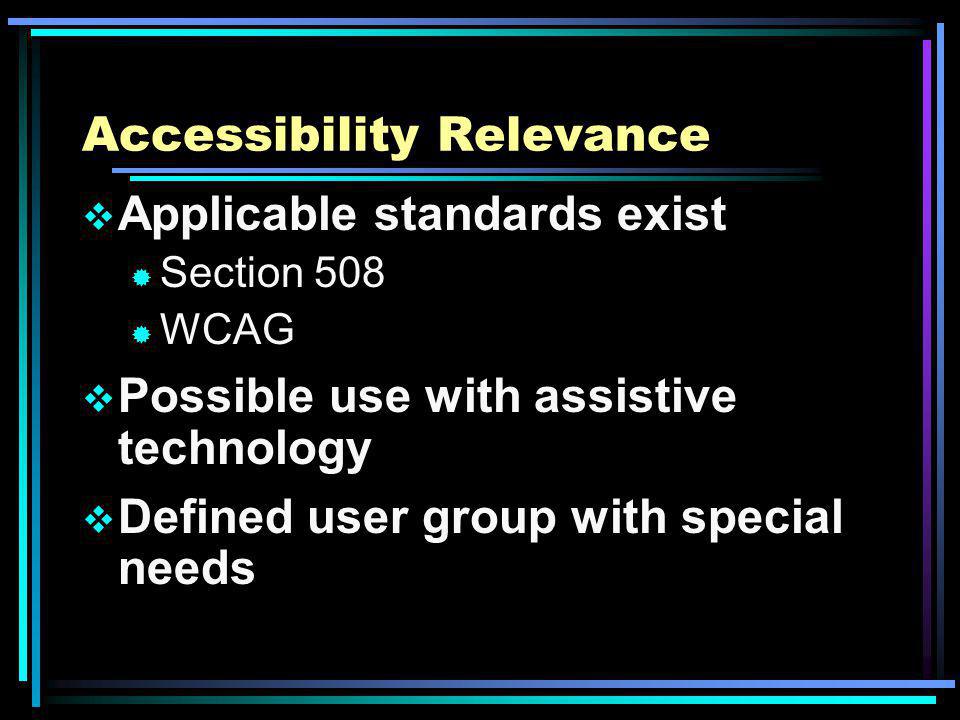 Accessibility Relevance

Applicable standards exist

Section 508

WCAG

Possible use with assistive technology

Defined user group with special needs